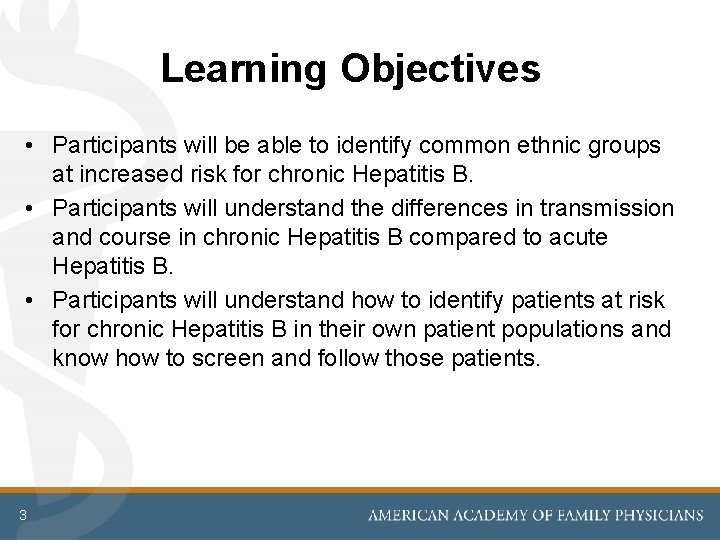 Learning Objectives

• Participants will be able to identify common ethnic groups at increased risk for chronic Hepatitis B.

• Participants will understand the differences in transmission and course in chronic Hepatitis B compared to acute Hepatitis B.

• Participants will understand how to identify patients at risk for chronic Hepatitis B in their own patient populations and know how to screen and follow those patients.

3

AMERICAN ACADEMY OF FAMILY PHYSICIANS